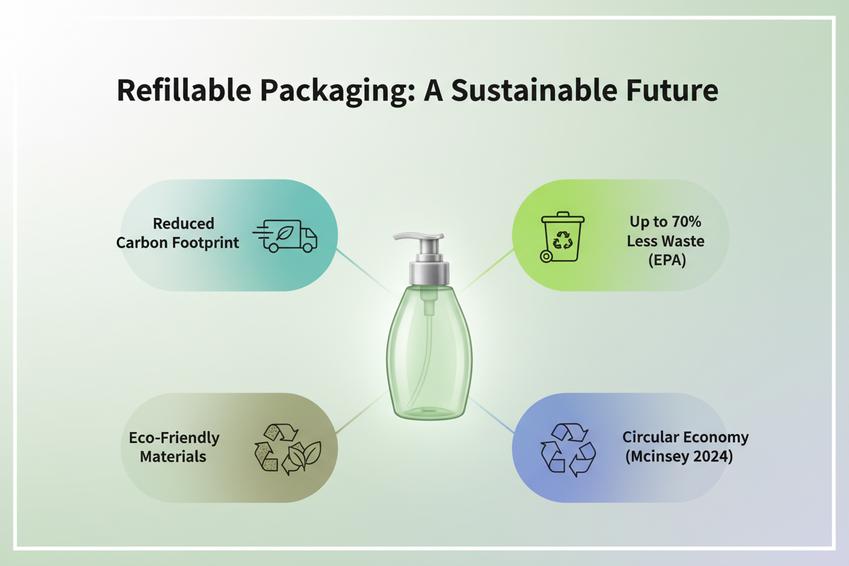 Refillable Packaging: A Sustainable Future

Reduced Carbon Footprint

Up to 70% Less Waste (EPA)

Eco-Friendly Materials

Circular Economy (Mcinsey 2024)